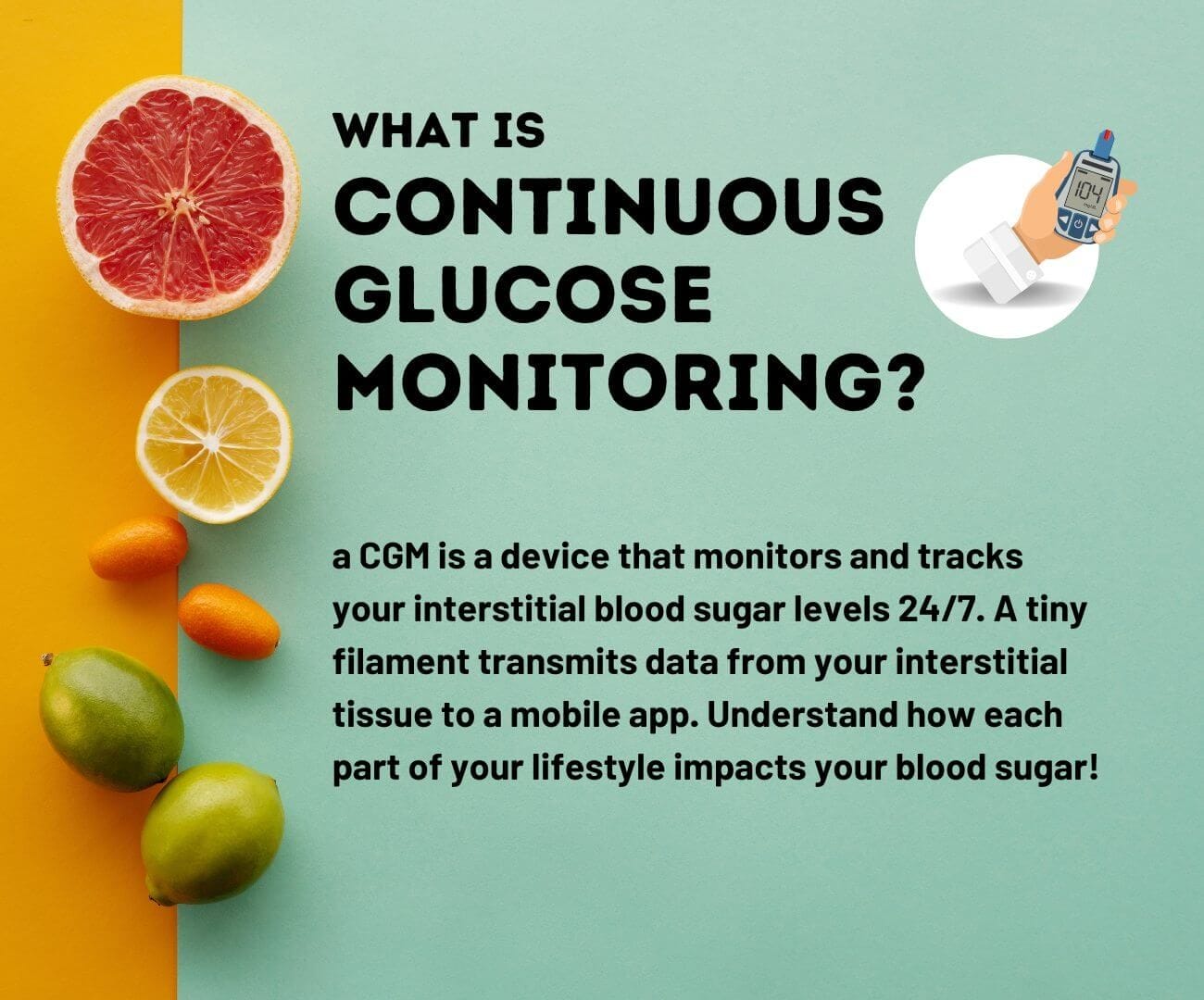 WHAT IS
CONTINUOUS GLUCOSE MONITORING?

104

a CGM is a device that monitors and tracks your interstitial blood sugar levels 24/7. A tiny filament transmits data from your interstitial tissue to a mobile app. Understand how each part of your lifestyle impacts your blood sugar!